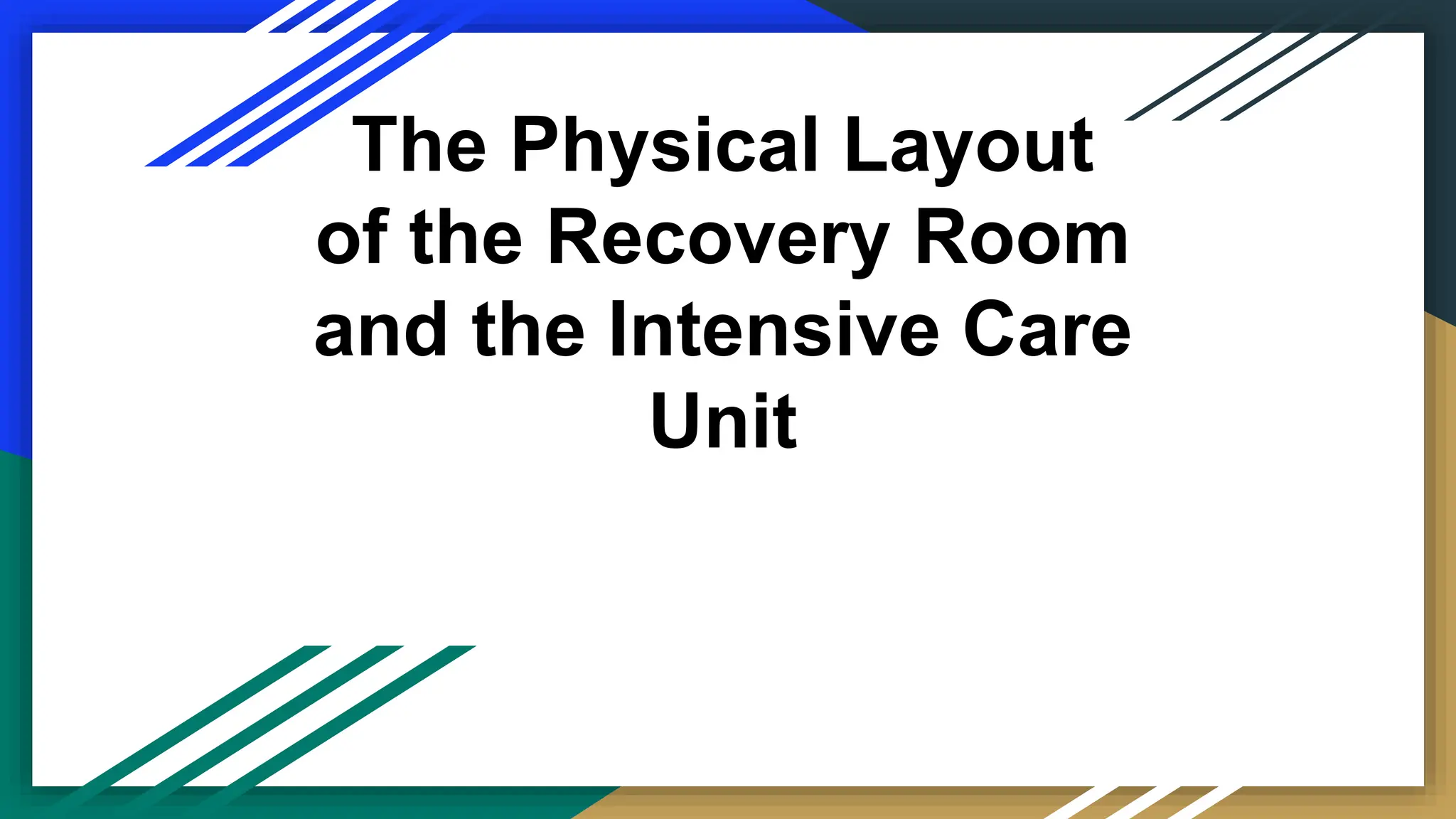 The Physical Layout of the Recovery Room and the Intensive Care Unit